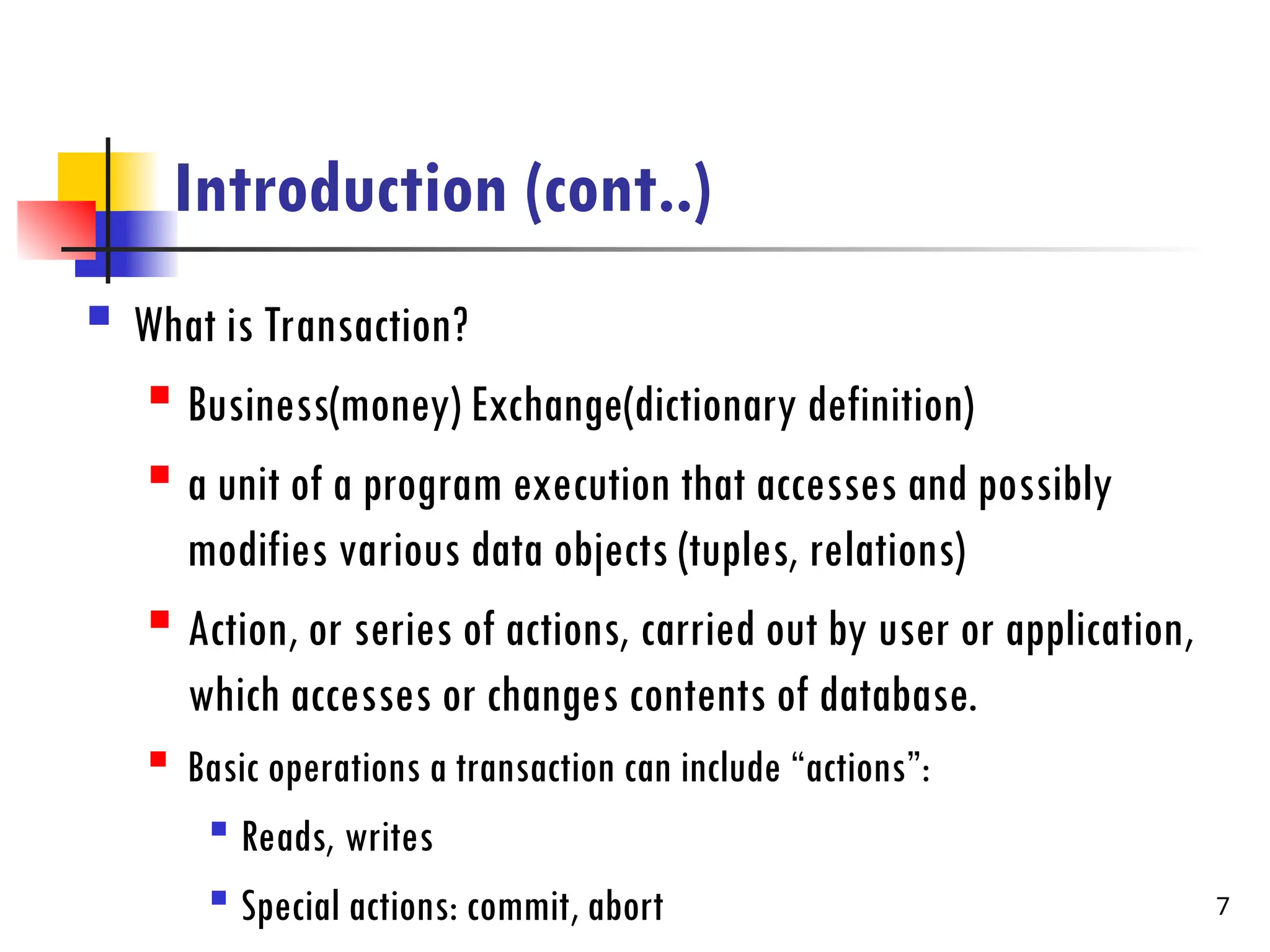 Introduction (cont..)

What is Transaction?

Business(money) Exchange(dictionary definition)

a unit of a program execution that accesses and possibly modifies various data objects (tuples, relations)

Action, or series of actions, carried out by user or application, which accesses or changes contents of database.

Basic operations a transaction can include “actions”:

Reads, writes

Special actions: commit, abort

7